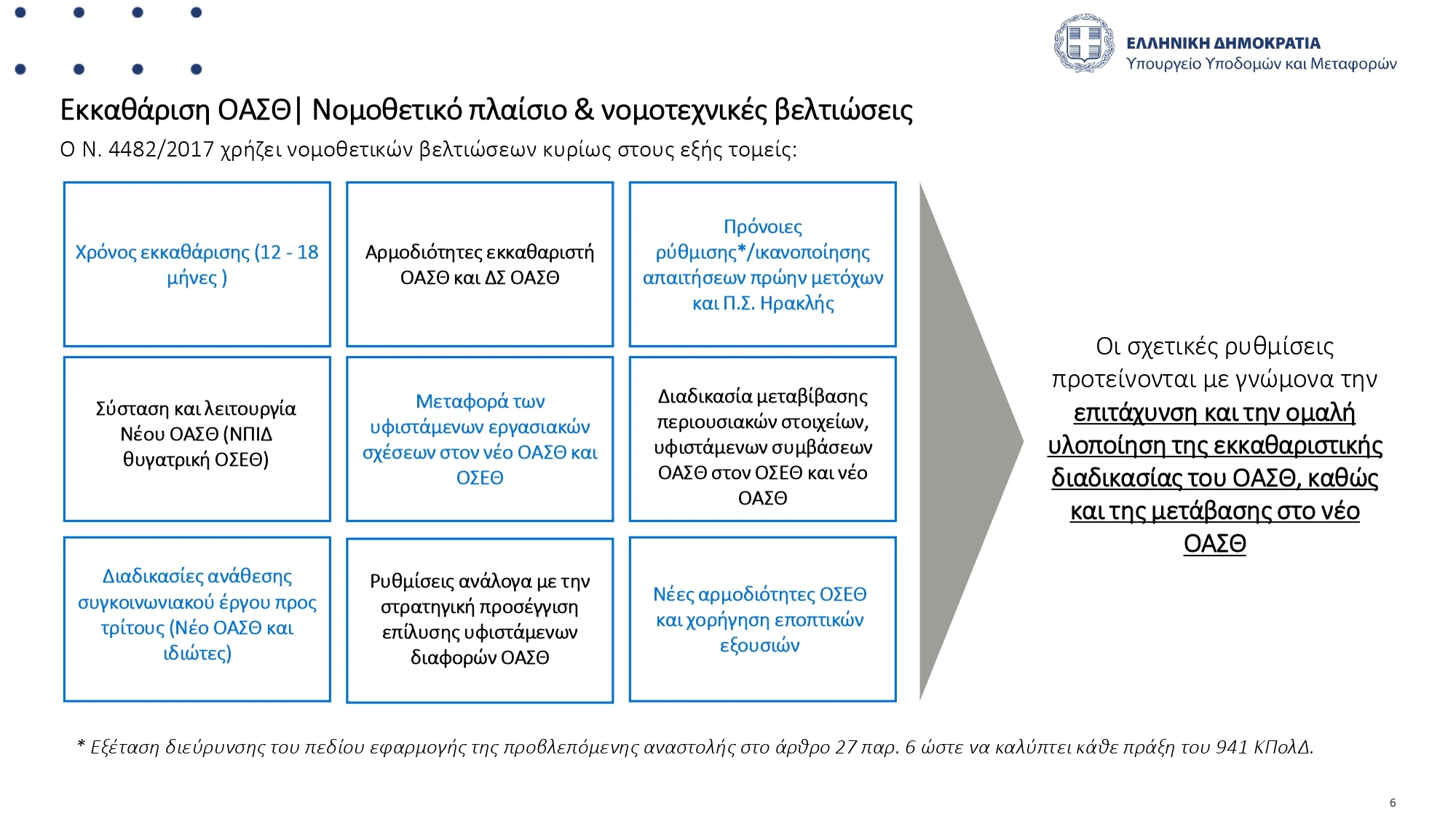 ΕΛΛΗΝΙΚΗ ΔΗΜΟΚΡΑΤΙΑ
Υπουργείο Υποδομών και Μεταφορών

Εκκαθάριση ΟΑΣΘ| Νομοθετικό πλαίσιο & νομοτεχνικές βελτιώσεις

Ο Ν. 4482/2017 χρήζει νομοθετικών βελτιώσεων κυρίως στους εξής τομείς:

Χρόνος εκκαθάρισης (12 - 18 μήνες )

Αρμοδιότητες εκκαθαριστή ΟΑΣΘ και ΔΣ ΟΑΣΘ

Πρόνοιες ρύθμισης*/ικανοποίησης απαιτήσεων πρώην μετόχων και Π.Σ. Ηρακλής

Σύσταση και λειτουργία Νέου ΟΑΣΘ (ΝΠΙΔ θυγατρική ΟΣΕΘ)

Μεταφορά των υφιστάμενων εργασιακών σχέσεων στον νέο ΟΑΣΘ και ΟΣΕΘ

Διαδικασία μεταβίβασης περιουσιακών στοιχείων, υφιστάμενων συμβάσεων ΟΑΣΘ στον ΟΣΕΘ και νέο ΟΑΣΘ

Διαδικασίες ανάθεσης συγκοινωνιακού έργου προς τρίτους (Νέο ΟΑΣΘ και ιδιώτες)

Ρυθμίσεις ανάλογα με την στρατηγική προσέγγιση επίλυσης υφιστάμενων διαφορών ΟΑΣΘ

Νέες αρμοδιότητες ΟΣΕΘ και χορήγηση εποπτικών εξουσιών

Οι σχετικές ρυθμίσεις προτείνονται με γνώμονα την επιτάχυνση και την ομαλή υλοποίηση της εκκαθαριστικής διαδικασίας του ΟΑΣΘ, καθώς και της μετάβασης στο νέο ΟΑΣΘ

* Εξέταση διεύρυνσης του πεδίου εφαρμογής της προβλεπόμενης αναστολής στο άρθρο 27 παρ. 6 ώστε να καλύπτει κάθε πράξη του 941 ΚΠολΔ.

6